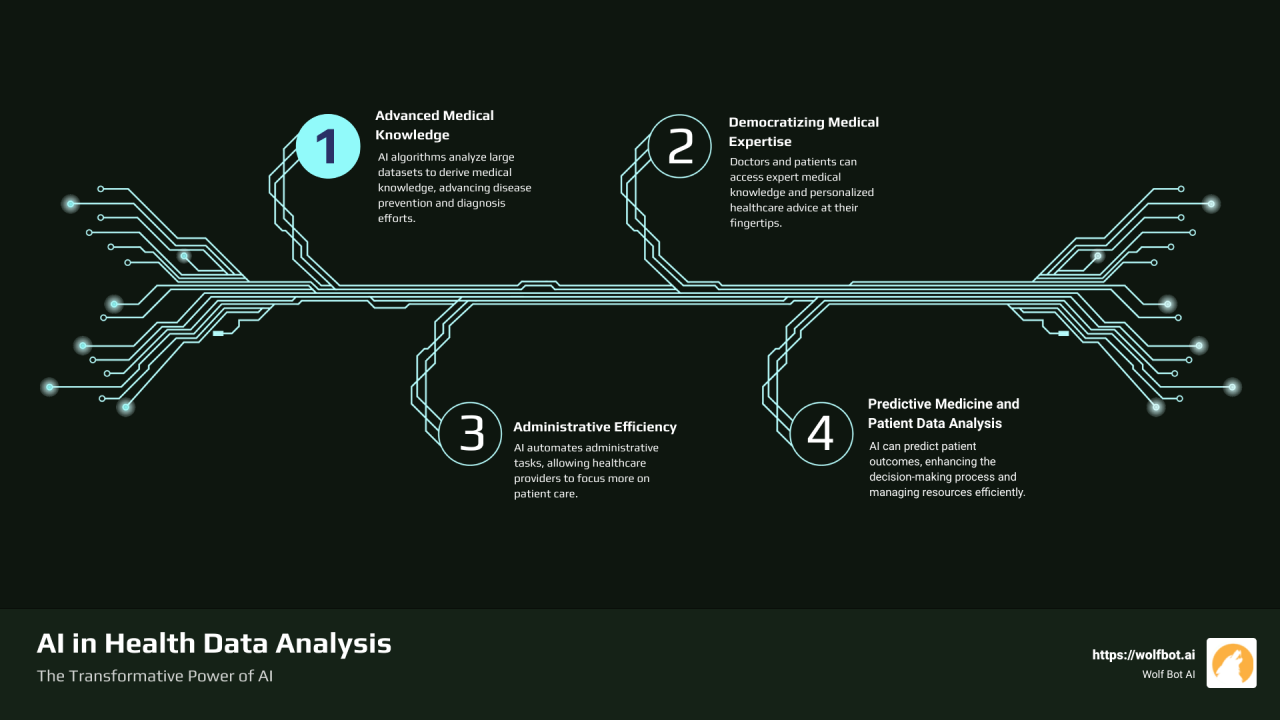 1

Advanced Medical Knowledge

AI algorithms analyze large datasets to derive medical knowledge, advancing disease prevention and diagnosis efforts.

2

Democratizing Medical Expertise

Doctors and patients can access expert medical knowledge and personalized healthcare advice at their fingertips.

3

Administrative Efficiency

AI automates administrative tasks, allowing healthcare providers to focus more on patient care.

4

Predictive Medicine and Patient Data Analysis

AI can predict patient outcomes, enhancing the decision-making process and managing resources efficiently.

AI in Health Data Analysis

The Transformative Power of AI

https://wolfbot.ai

Wolf Bot AI